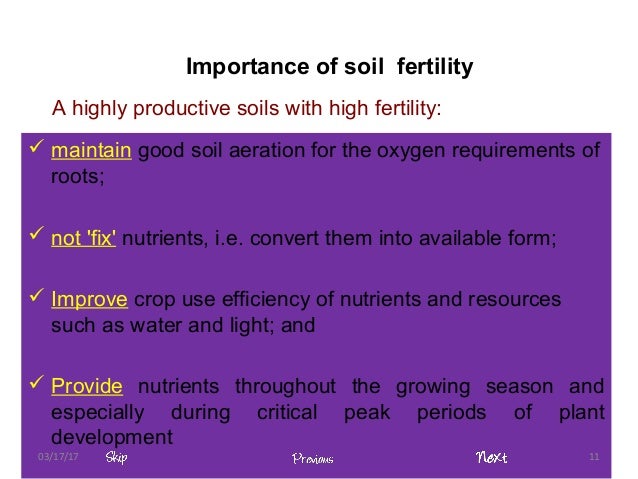 Importance of soil fertility

A highly productive soils with high fertility:

✓ maintain good soil aeration for the oxygen requirements of roots;

✓ not 'fix' nutrients, i.e. convert them into available form;

✓ Improve crop use efficiency of nutrients and resources such as water and light; and

✓ Provide nutrients throughout the growing season and especially during critical peak periods of plant development

03/17/17 Skip Previous Next 11